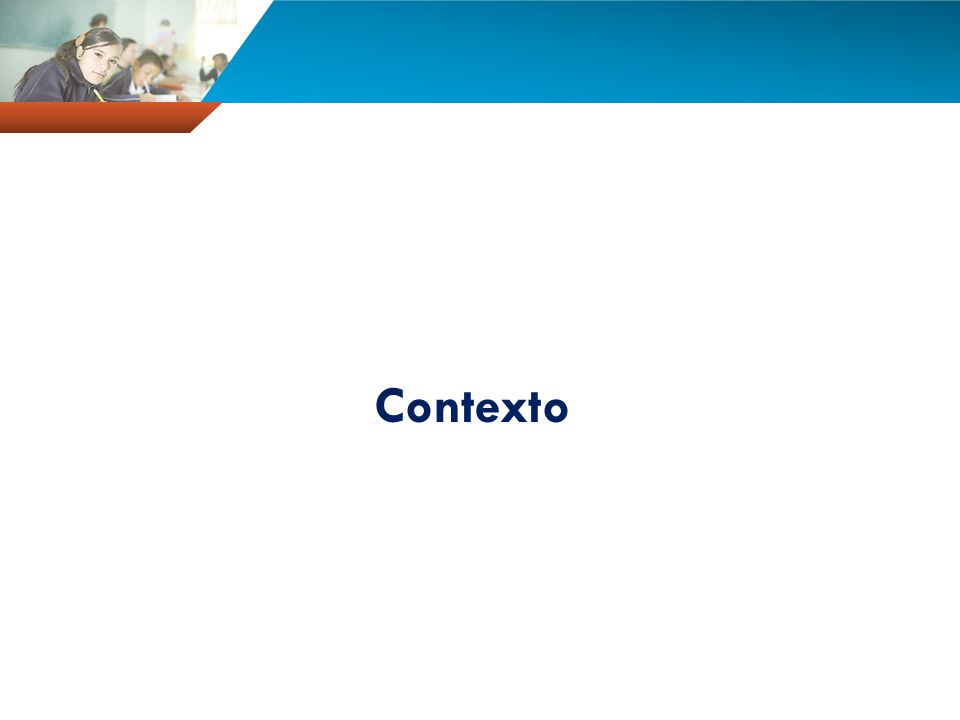 Contexto